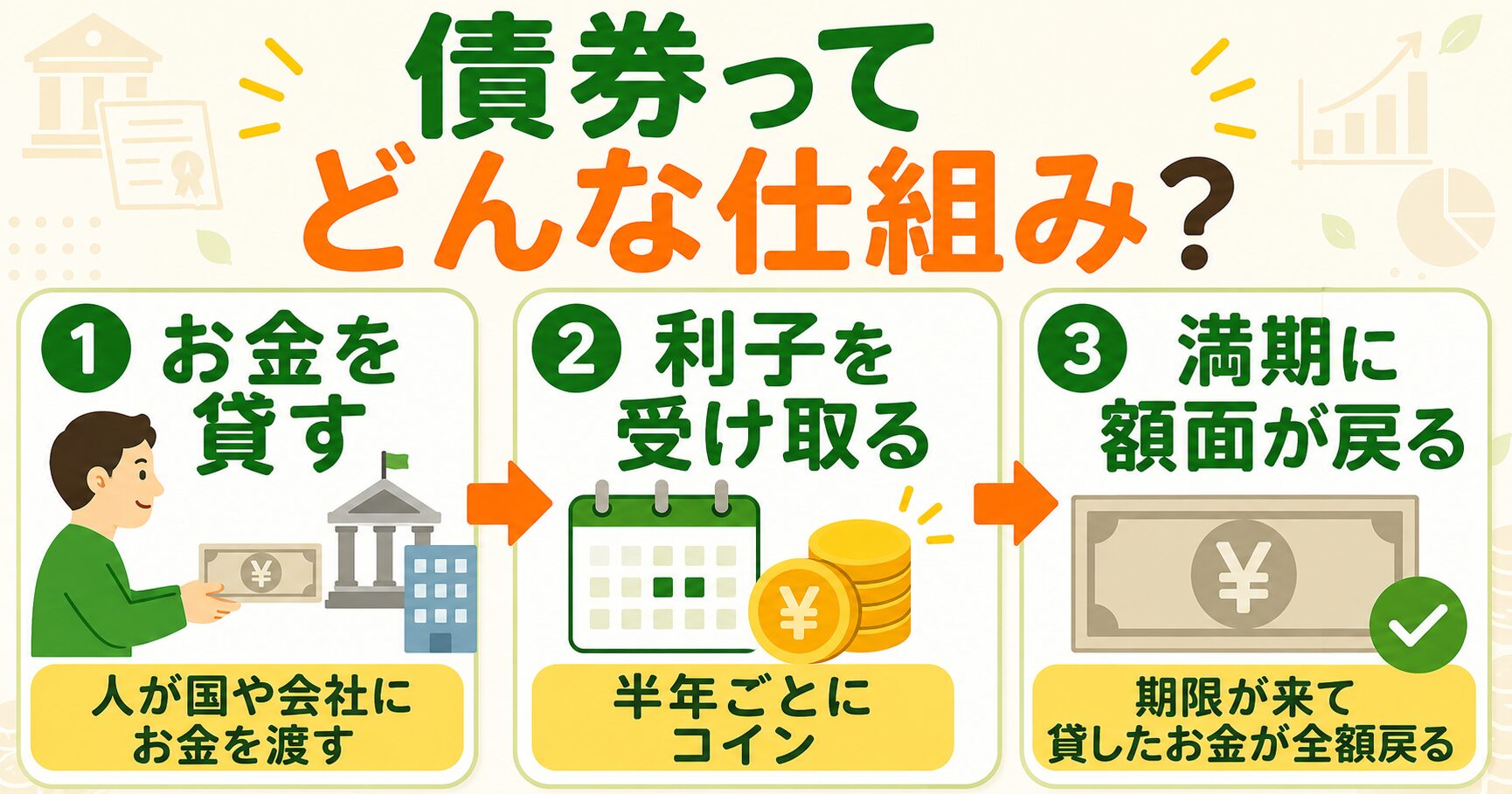 債券って
どんな仕組み？

1 お金を貸す

¥

人が国や会社にお金を渡す

2 利子を受け取る

¥

半年ごとにコイン

3 満期に額面が戻る

¥

期限が来て貸したお金が全額戻る